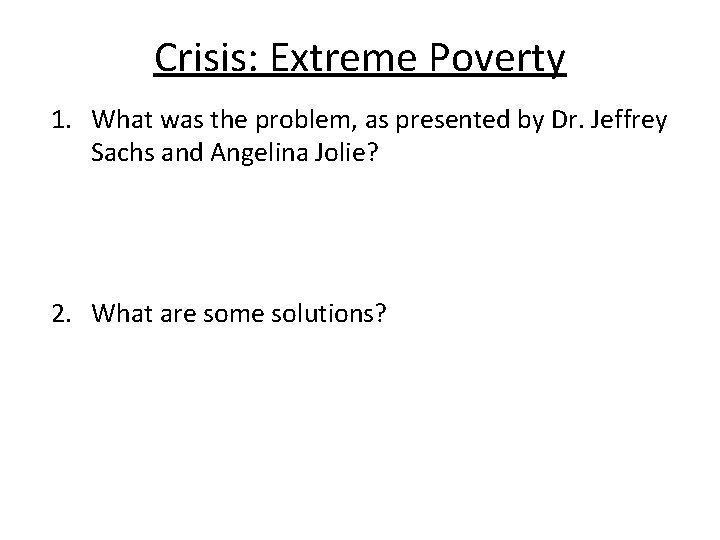 Crisis: Extreme Poverty

1. What was the problem, as presented by Dr. Jeffrey Sachs and Angelina Jolie?

2. What are some solutions?